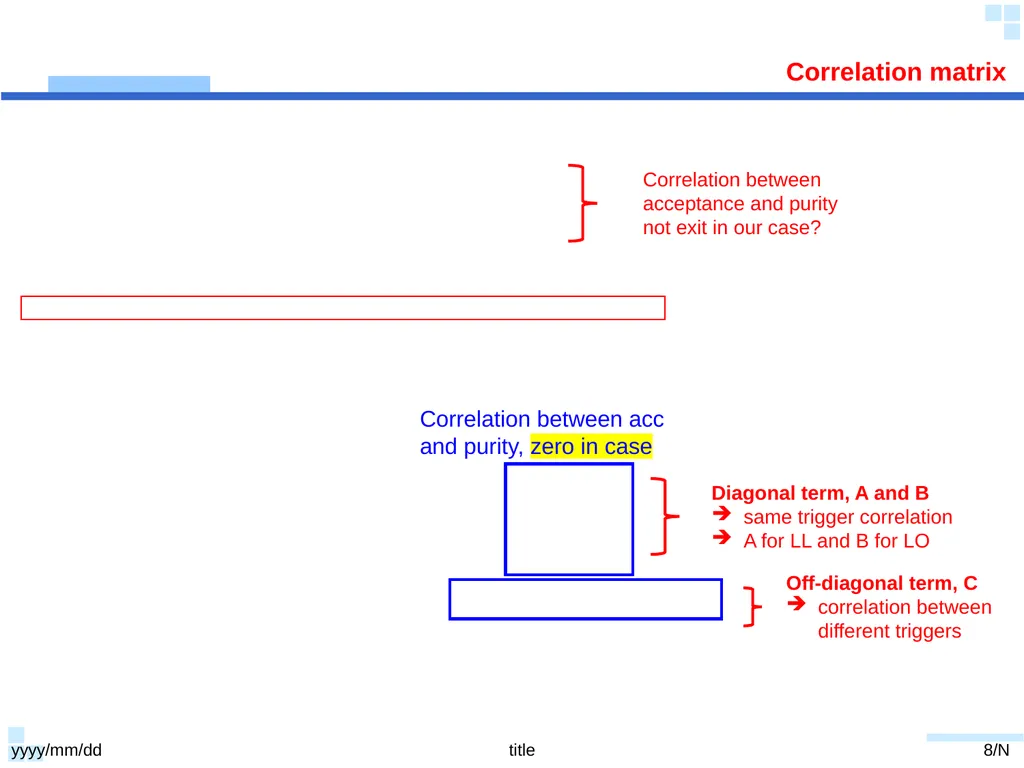 Correlation matrix

Correlation between acceptance and purity not exit in our case?

Correlation between acc and purity, zero in case

Diagonal term, A and B
➔ same trigger correlation
➔ A for LL and B for LO

Off-diagonal term, C
➔ correlation between different triggers

yyyy/mm/dd

title

8/N